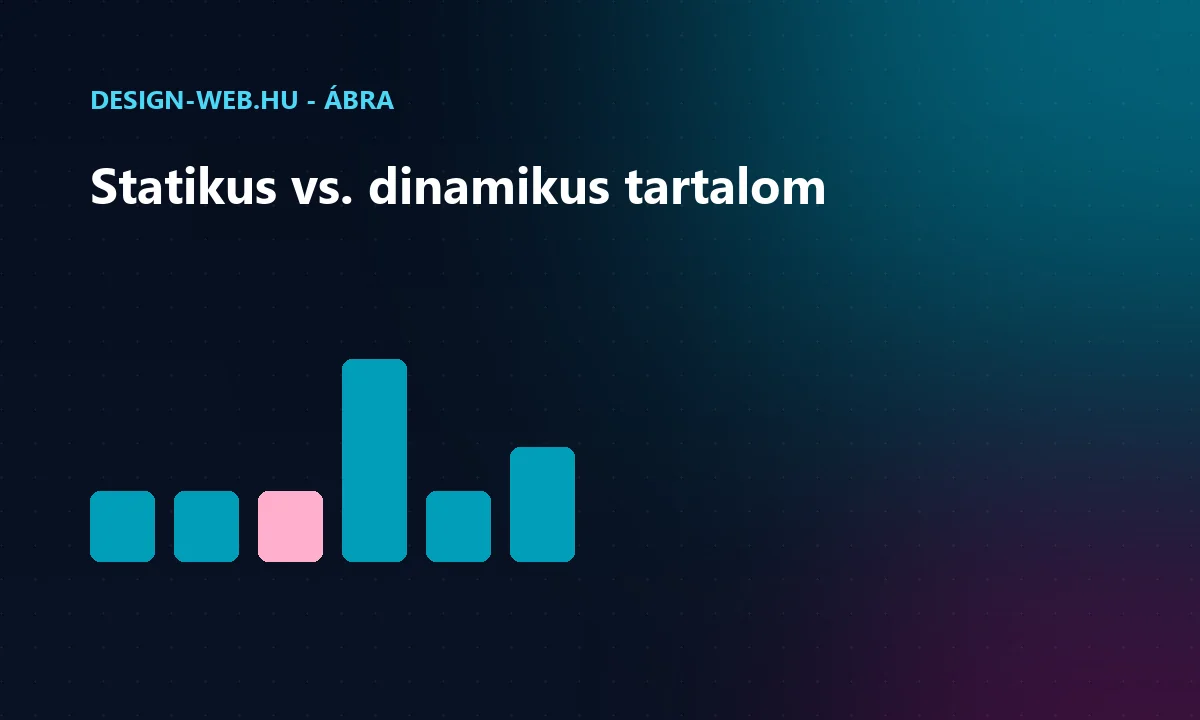 DESIGN-WEB.HU - ÁBRA

Statikus vs. dinamikus tartalom